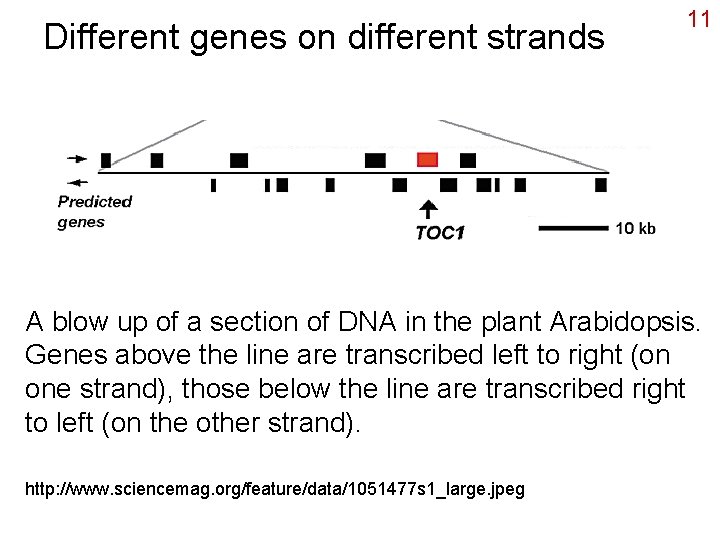 11

Different genes on different strands

Predicted genes

TOC1

10 kb

A blow up of a section of DNA in the plant Arabidopsis. Genes above the line are transcribed left to right (on one strand), those below the line are transcribed right to left (on the other strand).

http://www.sciencemag.org/feature/data/1051477s1_large.jpeg